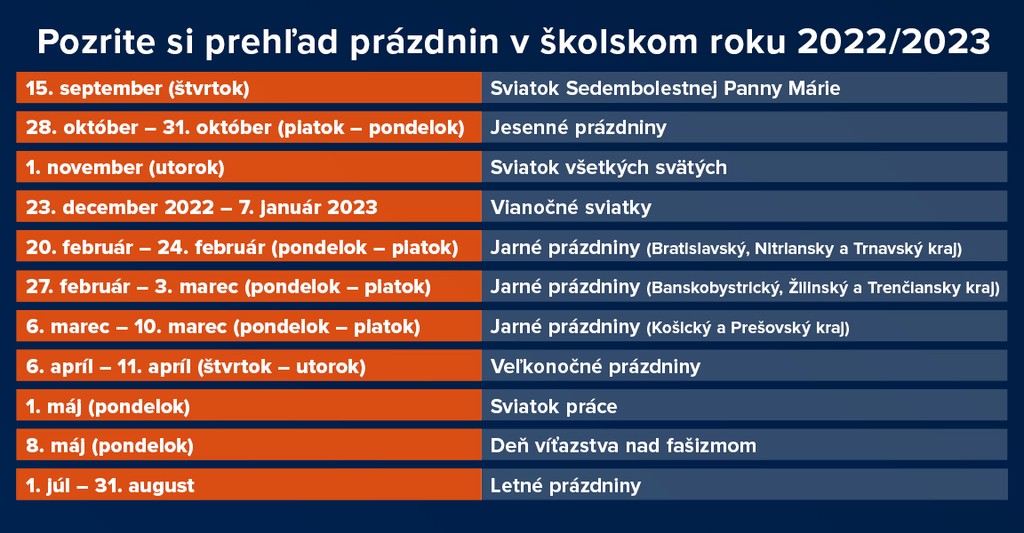 Pozrite si prehľad prázdnin v školskom roku 2022/2023

| | |
|---|---|
| 15. september (štvrtok) | Sviatok Sedembolestnej Panny Márie |
| 28. október – 31. október (piatok – pondelok) | Jesenné prázdniny |
| 1. november (utorok) | Sviatok všetkých svätých |
| 23. december 2022 – 7. január 2023 | Vianočné sviatky |
| 20. február – 24. február (pondelok – piatok) | Jarné prázdniny (Bratislavský, Nitriansky a Trnavský kraj) |
| 27. február – 3. marec (pondelok – piatok) | Jarné prázdniny (Banskobystrický, Žilinský a Trenčiansky kraj) |
| 6. marec – 10. marec (pondelok – piatok) | Jarné prázdniny (Košický a Prešovský kraj) |
| 6. apríl – 11. apríl (štvrtok – utorok) | Veľkonočné prázdniny |
| 1. máj (pondelok) | Sviatok práce |
| 8. máj (pondelok) | Deň víťazstva nad fašizmom |
| 1. júl – 31. august | Letné prázdniny |